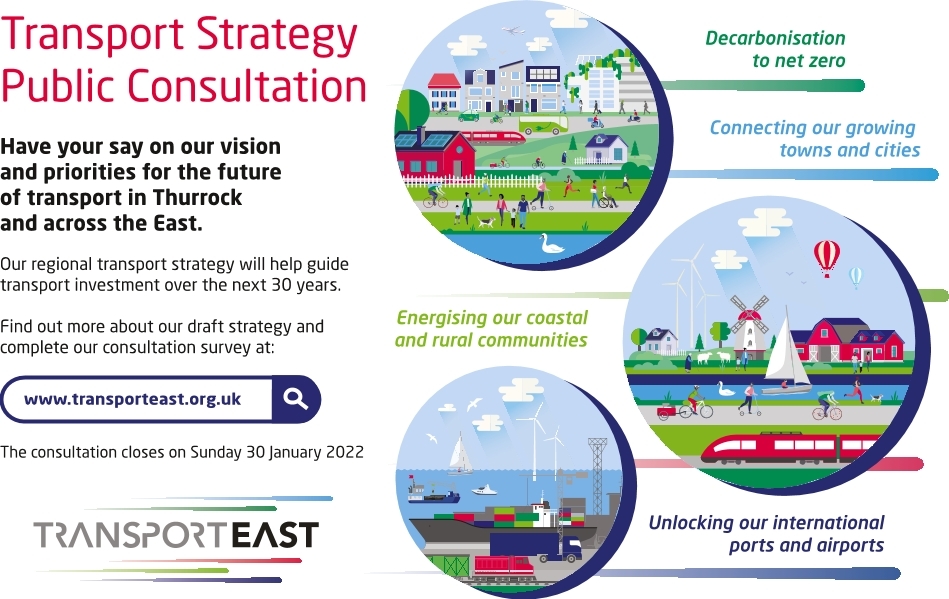 Transport Strategy Public Consultation

Have your say on our vision and priorities for the future of transport in Thurrock and across the East.

Our regional transport strategy will help guide transport investment over the next 30 years.

Find out more about our draft strategy and complete our consultation survey at:

www.transporteast.org.uk

The consultation closes on Sunday 30 January 2022

TRANSPORTEAST

Decarbonisation to net zero

Connecting our growing towns and cities

Energising our coastal and rural communities

Unlocking our international ports and airports